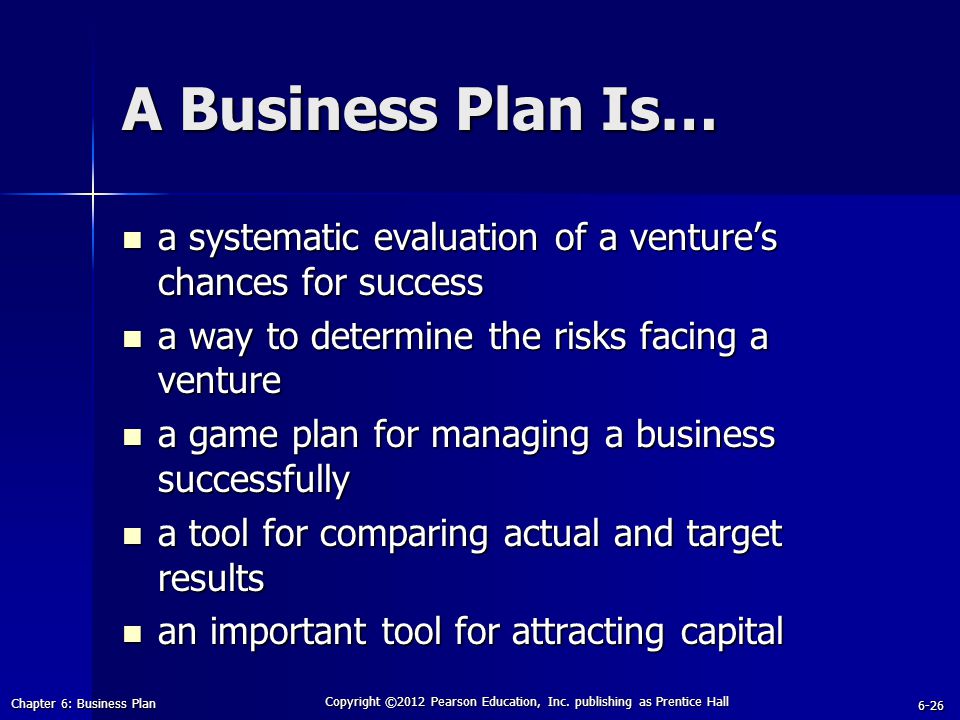 A Business Plan Is…

- a systematic evaluation of a venture's chances for success
- a way to determine the risks facing a venture
- a game plan for managing a business successfully
- a tool for comparing actual and target results
- an important tool for attracting capital

Chapter 6: Business Plan

Copyright ©2012 Pearson Education, Inc. publishing as Prentice Hall

6-26